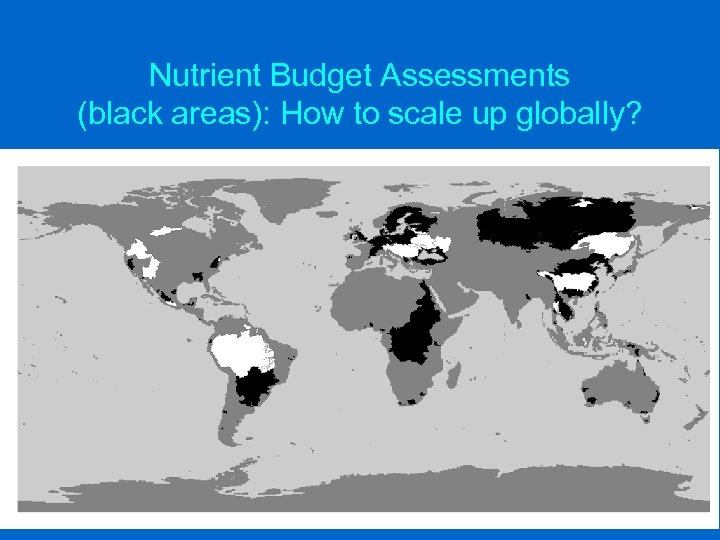 Nutrient Budget Assessments
(black areas): How to scale up globally?